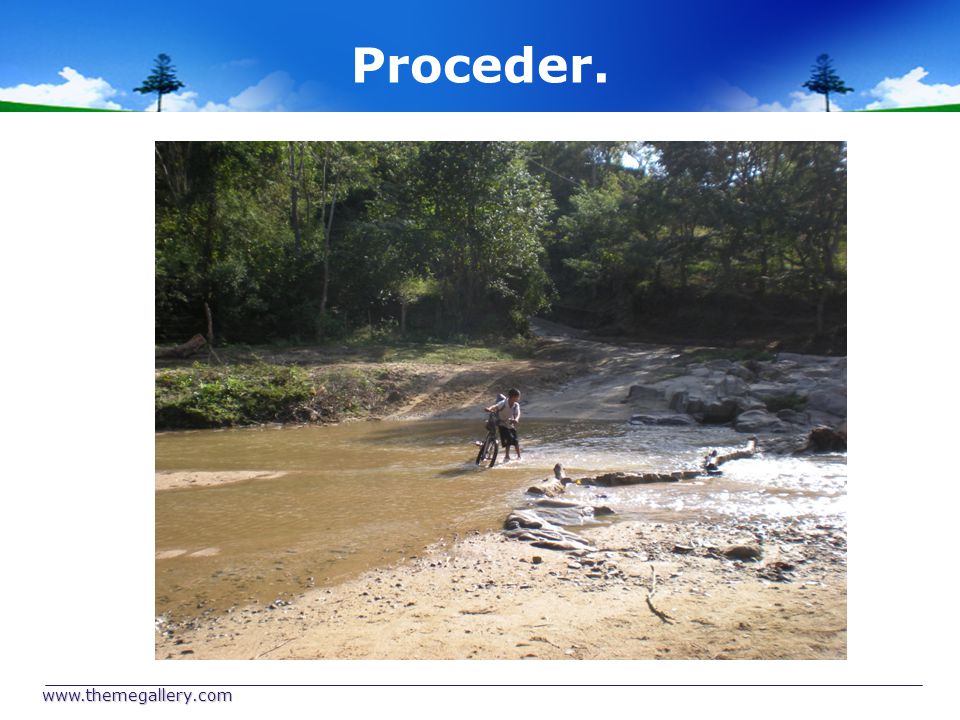 Proceder.

www.themegallery.com